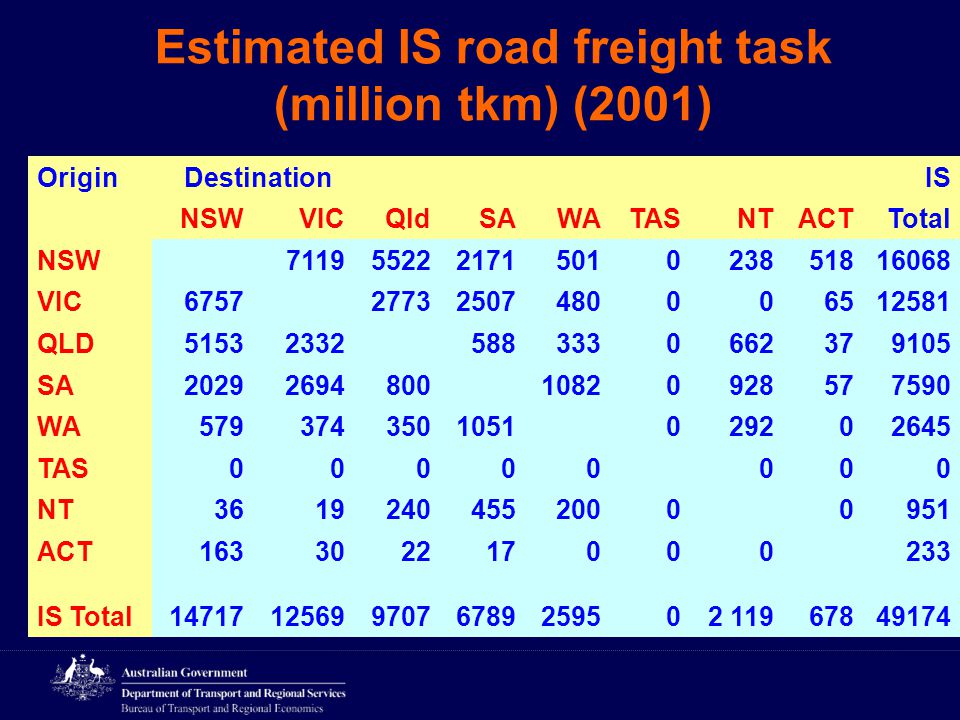 Estimated IS road freight task (million tkm) (2001)

| Origin | Destination | | | | | | | | IS |
|---|---|---|---|---|---|---|---|---|---|
| | NSW | VIC | Qld | SA | WA | TAS | NT | ACT | Total |
| NSW | | 7119 | 5522 | 2171 | 501 | 0 | 238 | 518 | 16068 |
| VIC | 6757 | | 2773 | 2507 | 480 | 0 | 0 | 65 | 12581 |
| QLD | 5153 | 2332 | | 588 | 333 | 0 | 662 | 37 | 9105 |
| SA | 2029 | 2694 | 800 | | 1082 | 0 | 928 | 57 | 7590 |
| WA | 579 | 374 | 350 | 1051 | | 0 | 292 | 0 | 2645 |
| TAS | 0 | 0 | 0 | 0 | 0 | | 0 | 0 | 0 |
| NT | 36 | 19 | 240 | 455 | 200 | 0 | | 0 | 951 |
| ACT | 163 | 30 | 22 | 17 | 0 | 0 | 0 | | 233 |
| IS Total | 14717 | 12569 | 9707 | 6789 | 2595 | 0 | 2 119 | 678 | 49174 |

Australian Government
Department of Transport and Regional Services
Bureau of Transport and Regional Economics